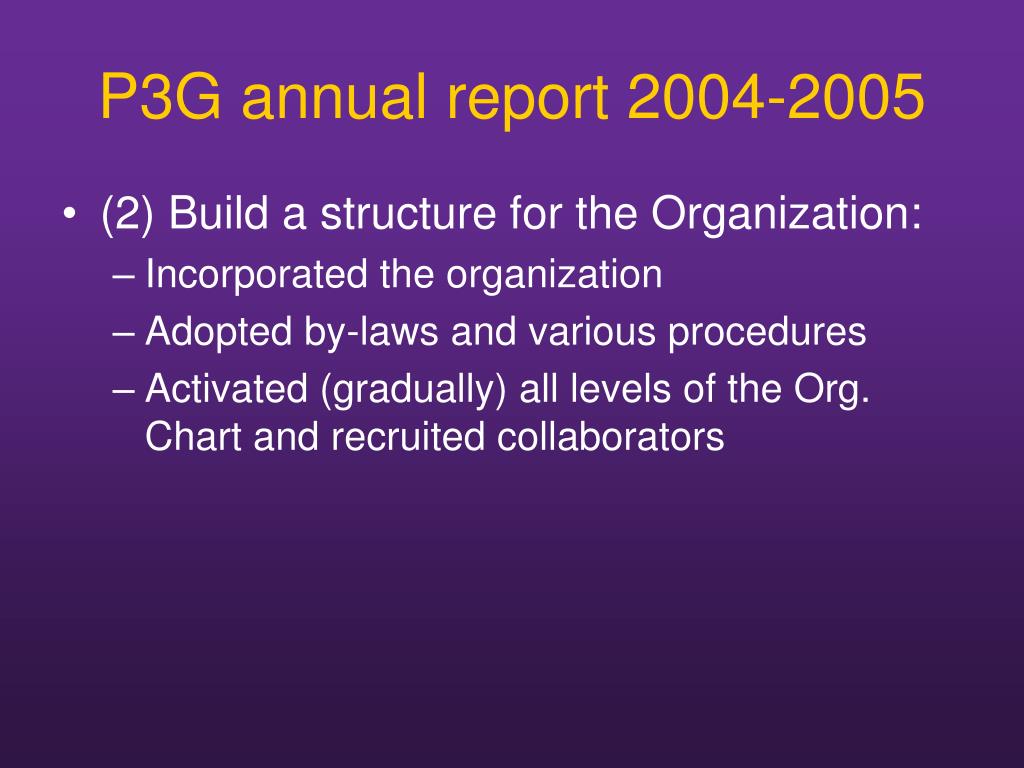 P3G annual report 2004-2005

• (2) Build a structure for the Organization:
– Incorporated the organization
– Adopted by-laws and various procedures
– Activated (gradually) all levels of the Org. Chart and recruited collaborators